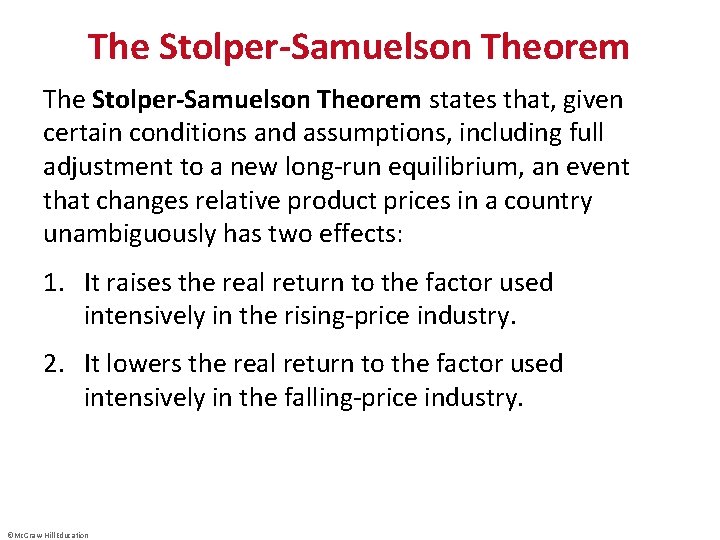 The Stolper-Samuelson Theorem

The Stolper-Samuelson Theorem states that, given certain conditions and assumptions, including full adjustment to a new long-run equilibrium, an event that changes relative product prices in a country unambiguously has two effects:

1. It raises the real return to the factor used intensively in the rising-price industry.

2. It lowers the real return to the factor used intensively in the falling-price industry.

©McGraw Hill Education